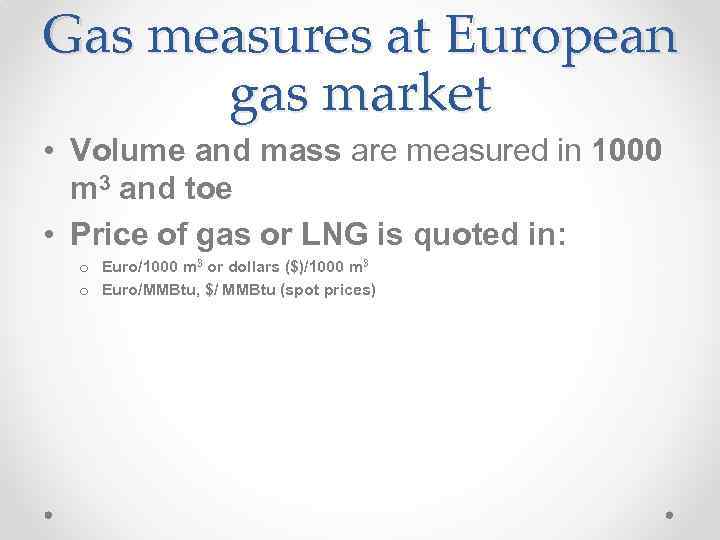 Gas measures at European gas market

• Volume and mass are measured in 1000 $m^3$ and toe

• Price of gas or LNG is quoted in:

o Euro/1000 $m^3$ or dollars ($)/1000 $m^3$

o Euro/MMBtu, $/ MMBtu (spot prices)